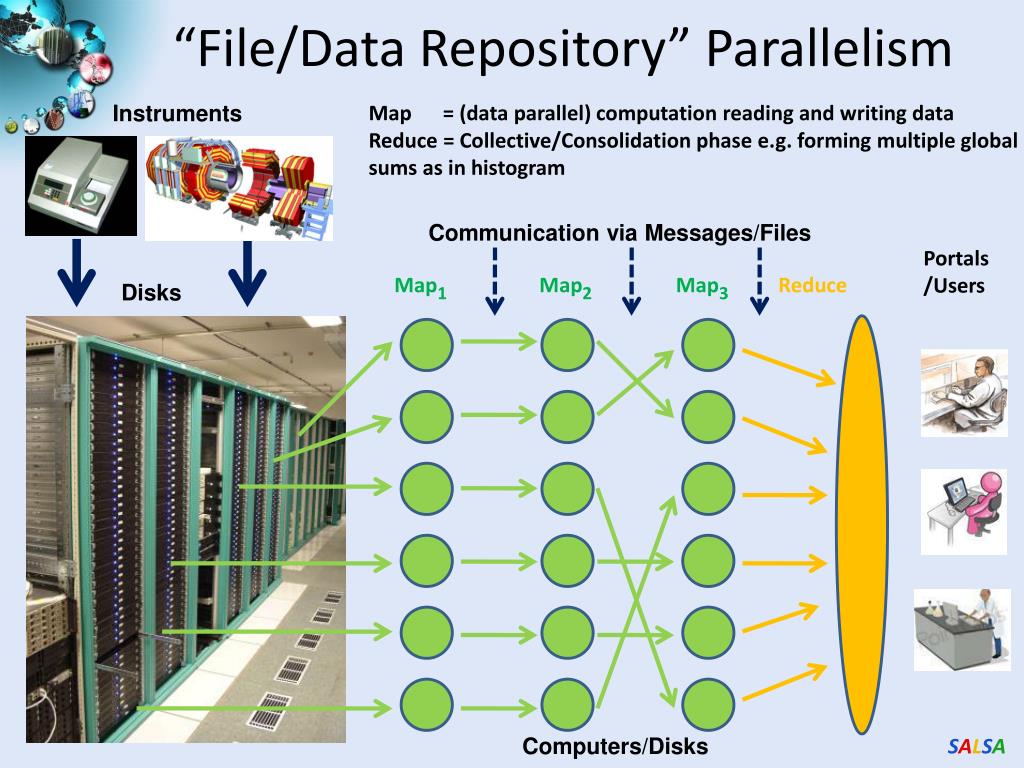 “File/Data Repository” Parallelism

Instruments

Map = (data parallel) computation reading and writing data
Reduce = Collective/Consolidation phase e.g. forming multiple global sums as in histogram

Communication via Messages/Files

Disks

$Map_1$ $Map_2$ $Map_3$ Reduce

Portals /Users

Computers/Disks

SALSA